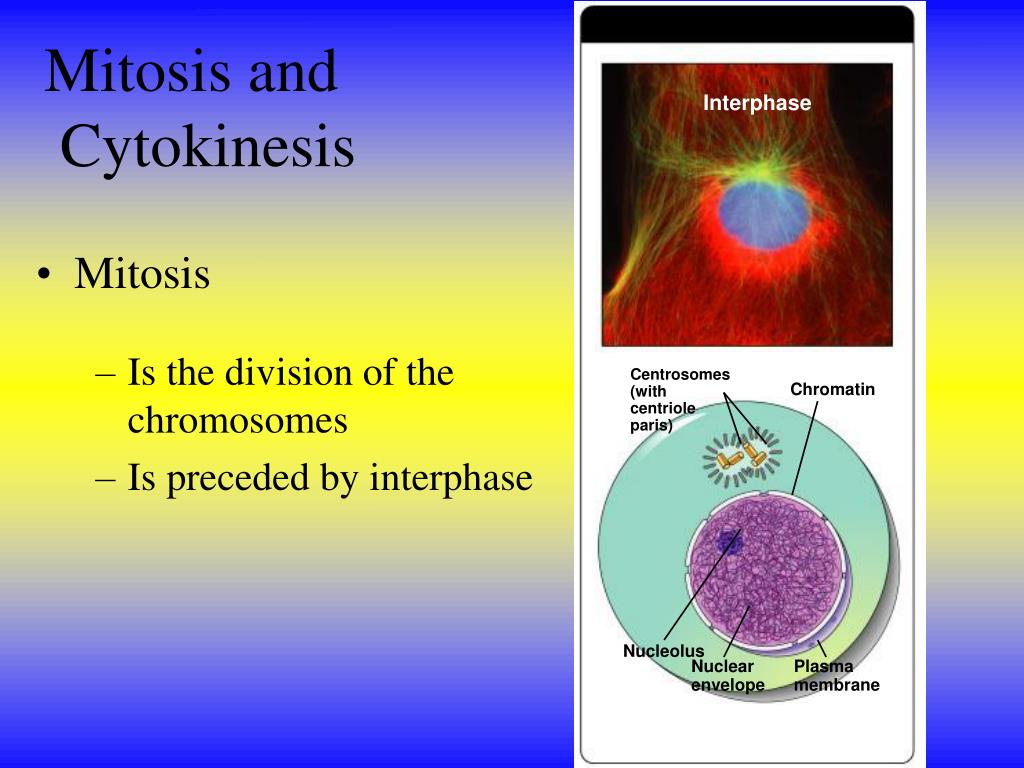 Mitosis and Cytokinesis

• Mitosis

– Is the division of the chromosomes
– Is preceded by interphase

Interphase

Centrosomes (with centriole paris)

Chromatin

Nucleolus

Nuclear envelope

Plasma membrane